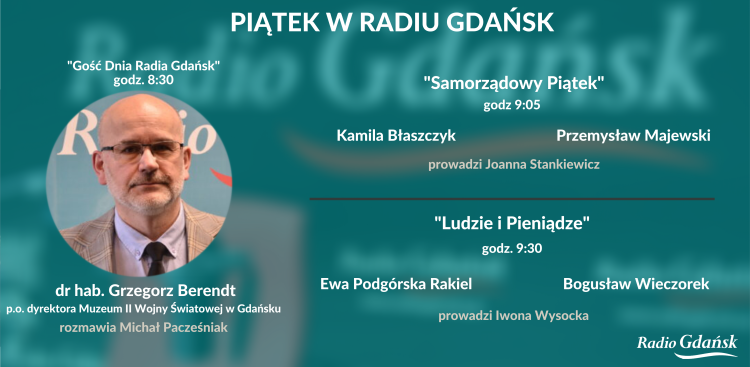 PIĄTEK W RADIU GDAŃSK

"Gość Dnia Radia Gdańsk"
godz. 8:30

dr hab. Grzegorz Berendt
p.o. dyrektora Muzeum II Wojny Światowej w Gdańsku
rozmawia Michał Pacześniak

"Samorządowy Piątek"
godz 9:05

Kamila Błaszczyk

Przemysław Majewski

prowadzi Joanna Stankiewicz

"Ludzie i Pieniądze"
godz. 9:30

Ewa Podgórska Rakiel

Bogusław Wieczorek

prowadzi Iwona Wysocka

Radio Gdańsk